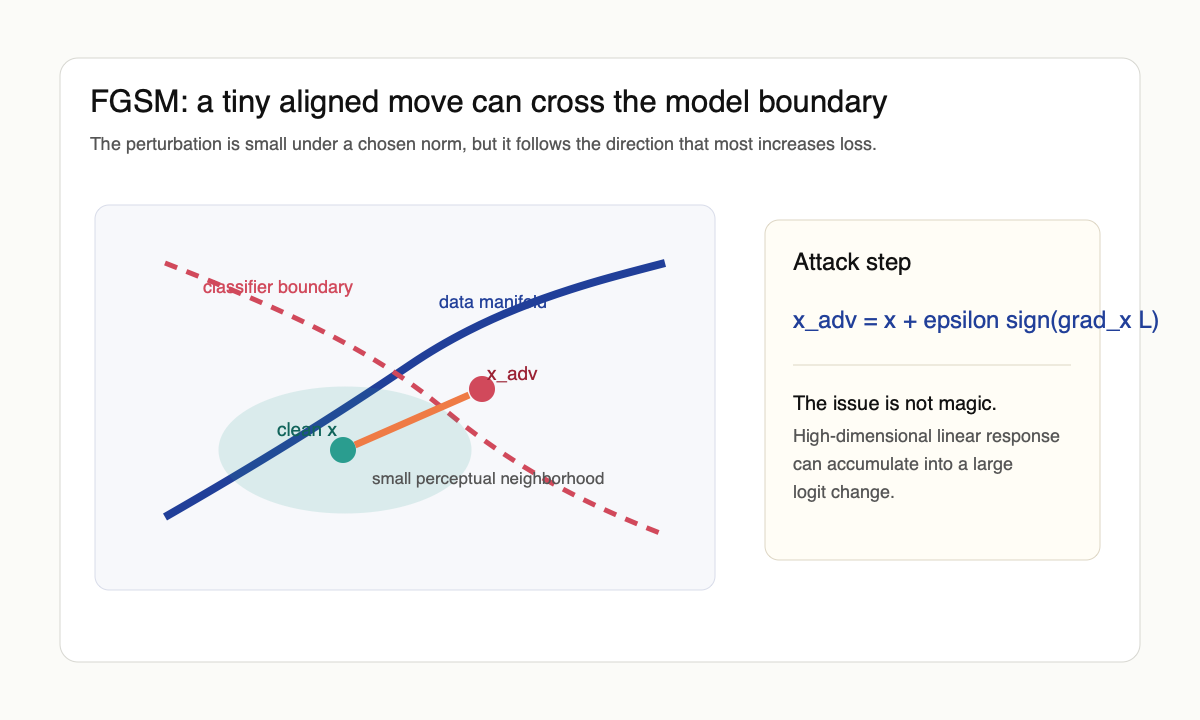 FGSM: a tiny aligned move can cross the model boundary

The perturbation is small under a chosen norm, but it follows the direction that most increases loss.

classifier boundary

data manifold

x_adv

clean x

small perceptual neighborhood

Attack step

x_adv = x + epsilon sign(grad_x L)

The issue is not magic.

High-dimensional linear response can accumulate into a large logit change.